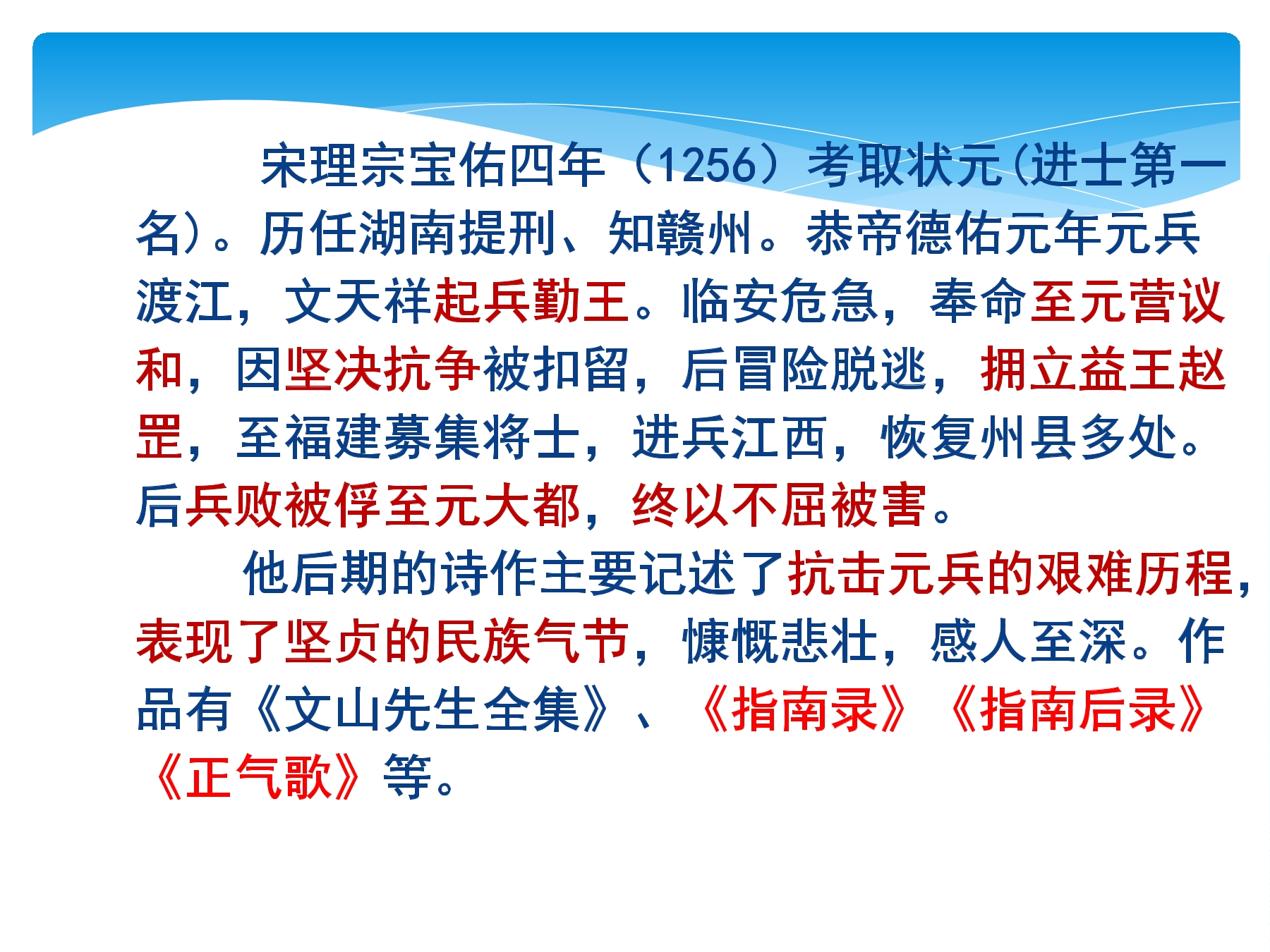 宋理宗宝佑四年（1256）考取状元(进士第一名）。历任湖南提刑、知赣州。恭帝德佑元年元兵渡江，文天祥起兵勤王。临安危急，奉命至元营议和，因坚决抗争被扣留，后冒险脱逃，拥立益王赵罡，至福建募集将士，进兵江西，恢复州县多处。后兵败被俘至元大都，终以不屈被害。

他后期的诗作主要记述了抗击元兵的艰难历程，表现了坚贞的民族气节，慷慨悲壮，感人至深。作品有《文山先生全集》、《指南录》《指南后录》《正气歌》等。